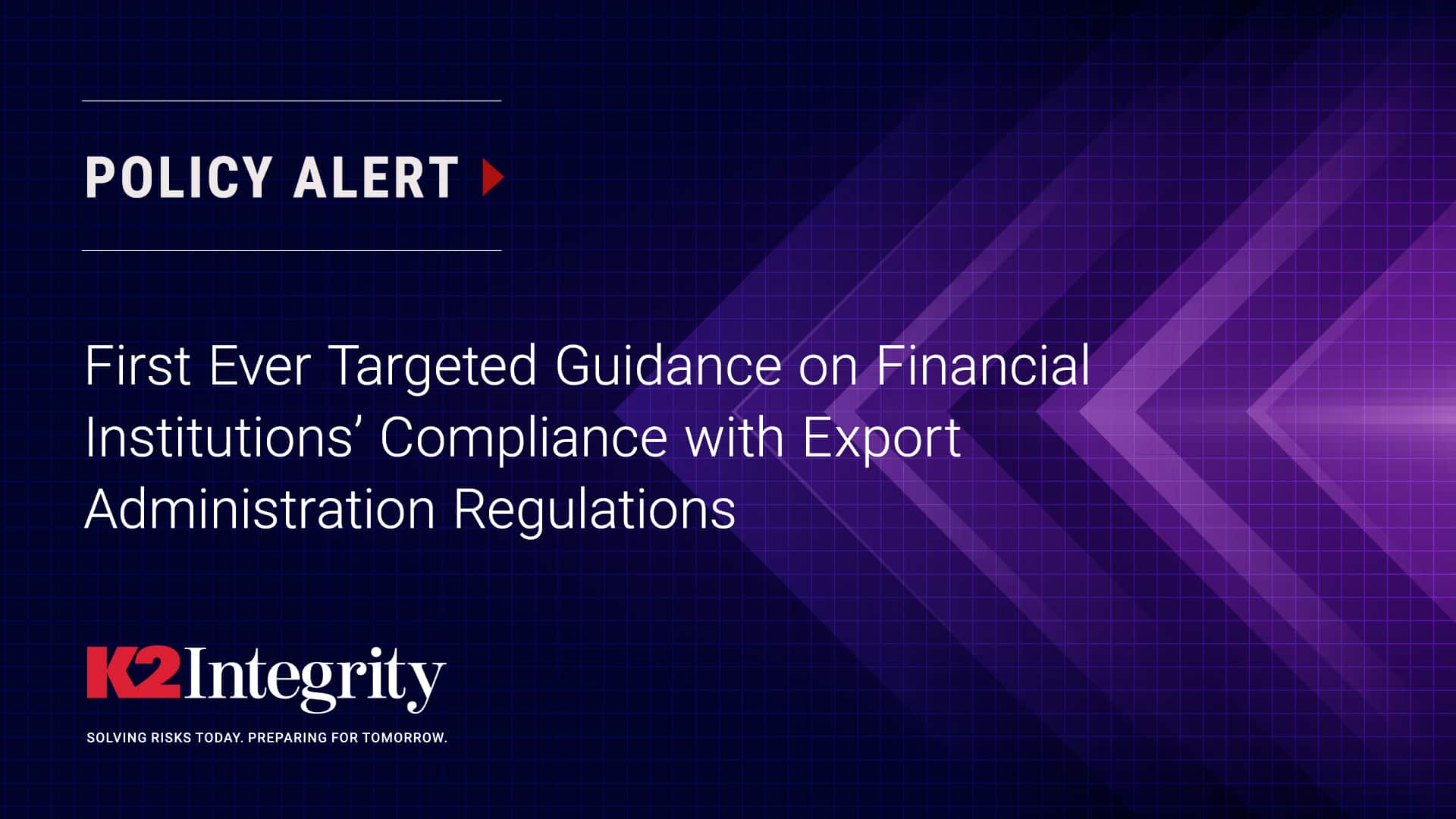 POLICY ALERT

First Ever Targeted Guidance on Financial Institutions' Compliance with Export Administration Regulations

K2Integrity

SOLVING RISKS TODAY. PREPARING FOR TOMORROW.